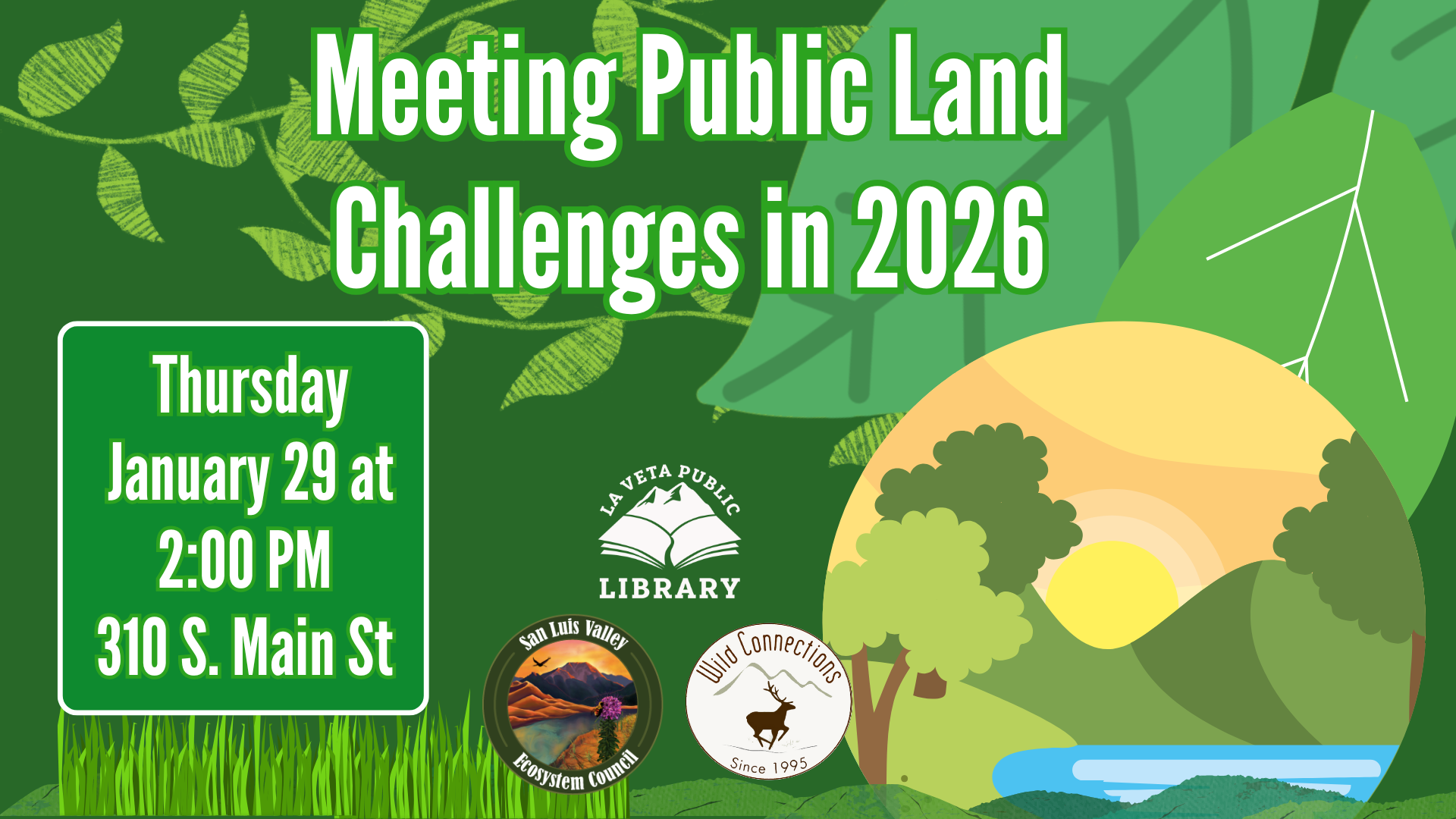 Meeting Public Land Challenges in 2026

Thursday January 29 at 2:00 PM 310 S. Main St

LA VETA PUBLIC LIBRARY

San Luis Valley Ecosystem Council

Wild Connections Since 1995